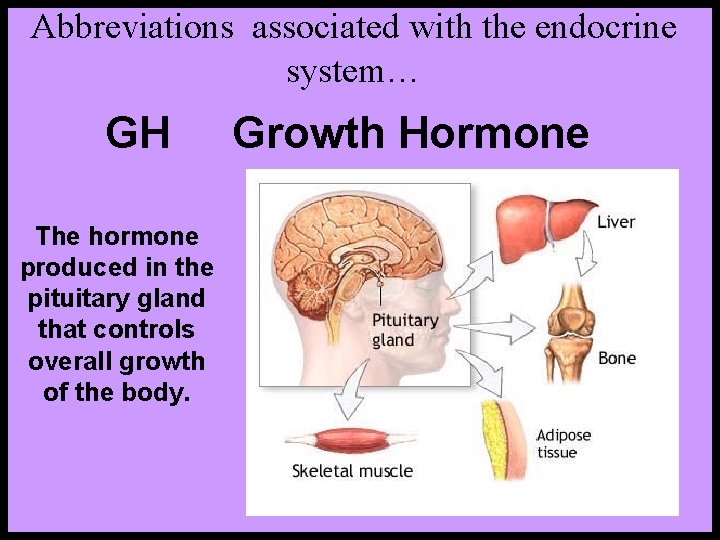 Abbreviations associated with the endocrine system…

GH Growth Hormone

The hormone produced in the pituitary gland that controls overall growth of the body.

Pituitary gland

Liver

Bone

Adipose tissue

Skeletal muscle